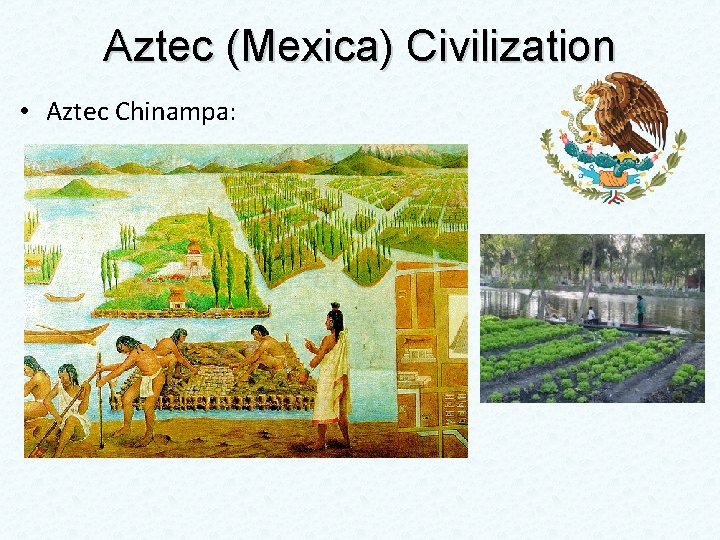 Aztec (Mexica) Civilization

• Aztec Chinampa: